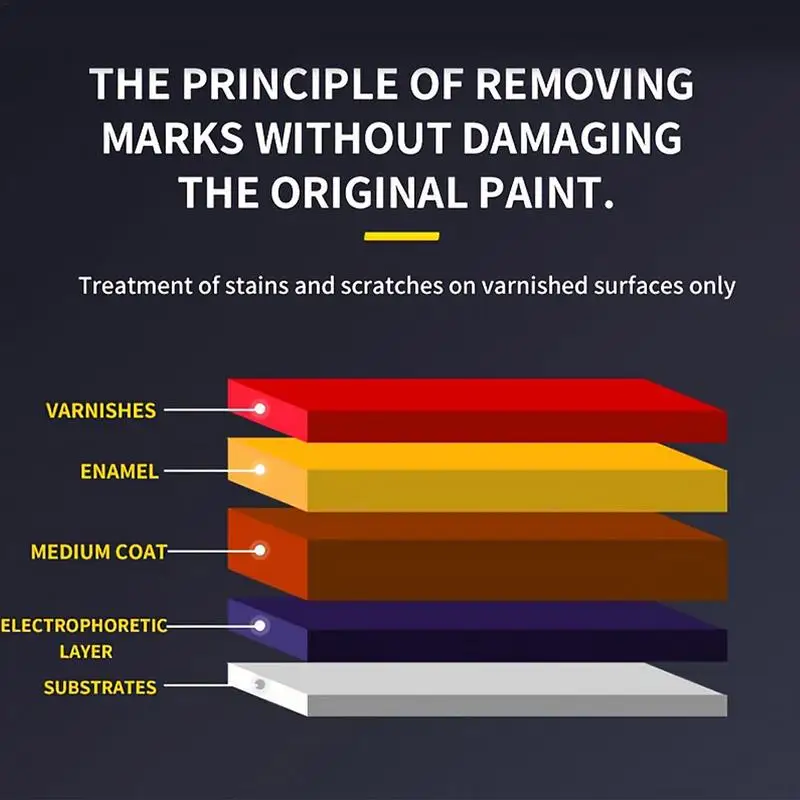 THE PRINCIPLE OF REMOVING MARKS WITHOUT DAMAGING THE ORIGINAL PAINT.

Treatment of stains and scratches on varnished surfaces only

VARNISHES

ENAMEL

MEDIUM COAT

ELECTROPHORETIC LAYER

SUBSTRATES